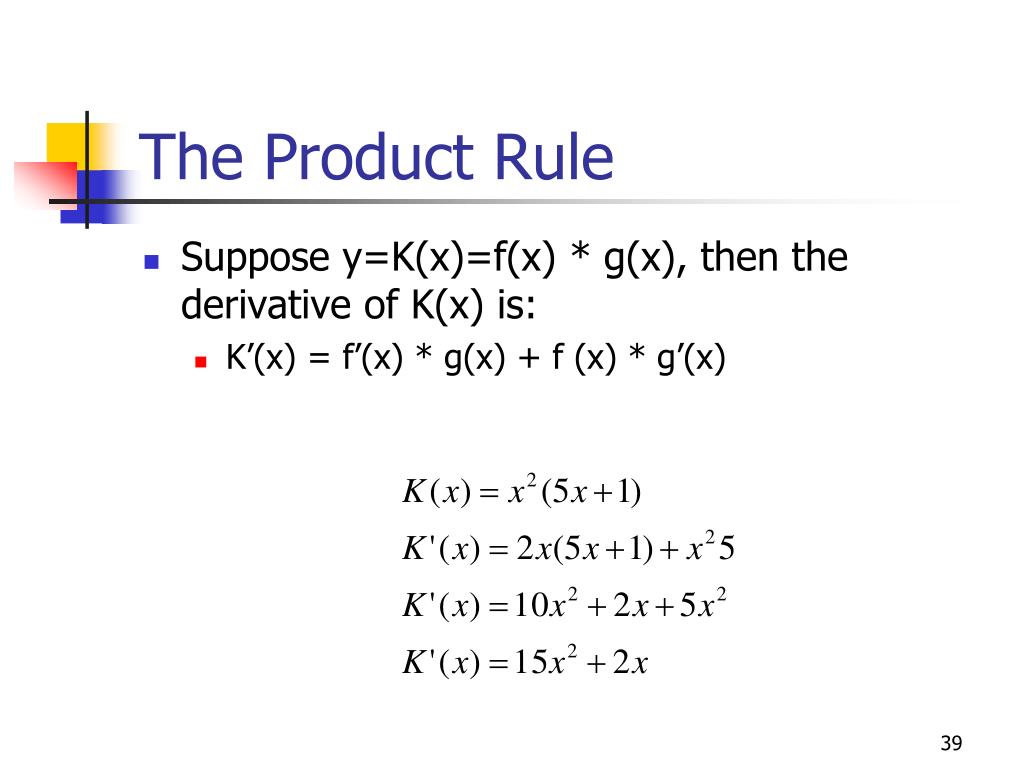 The Product Rule

Suppose y=K(x)=f(x) * g(x), then the derivative of K(x) is:

K’(x) = f’(x) * g(x) + f (x) * g’(x)

$K(x) = x^2(5x+1)$

$K'(x) = 2x(5x+1) + x^2 5$

$K'(x) = 10x^2 + 2x + 5x^2$

$K'(x) = 15x^2 + 2x$

39